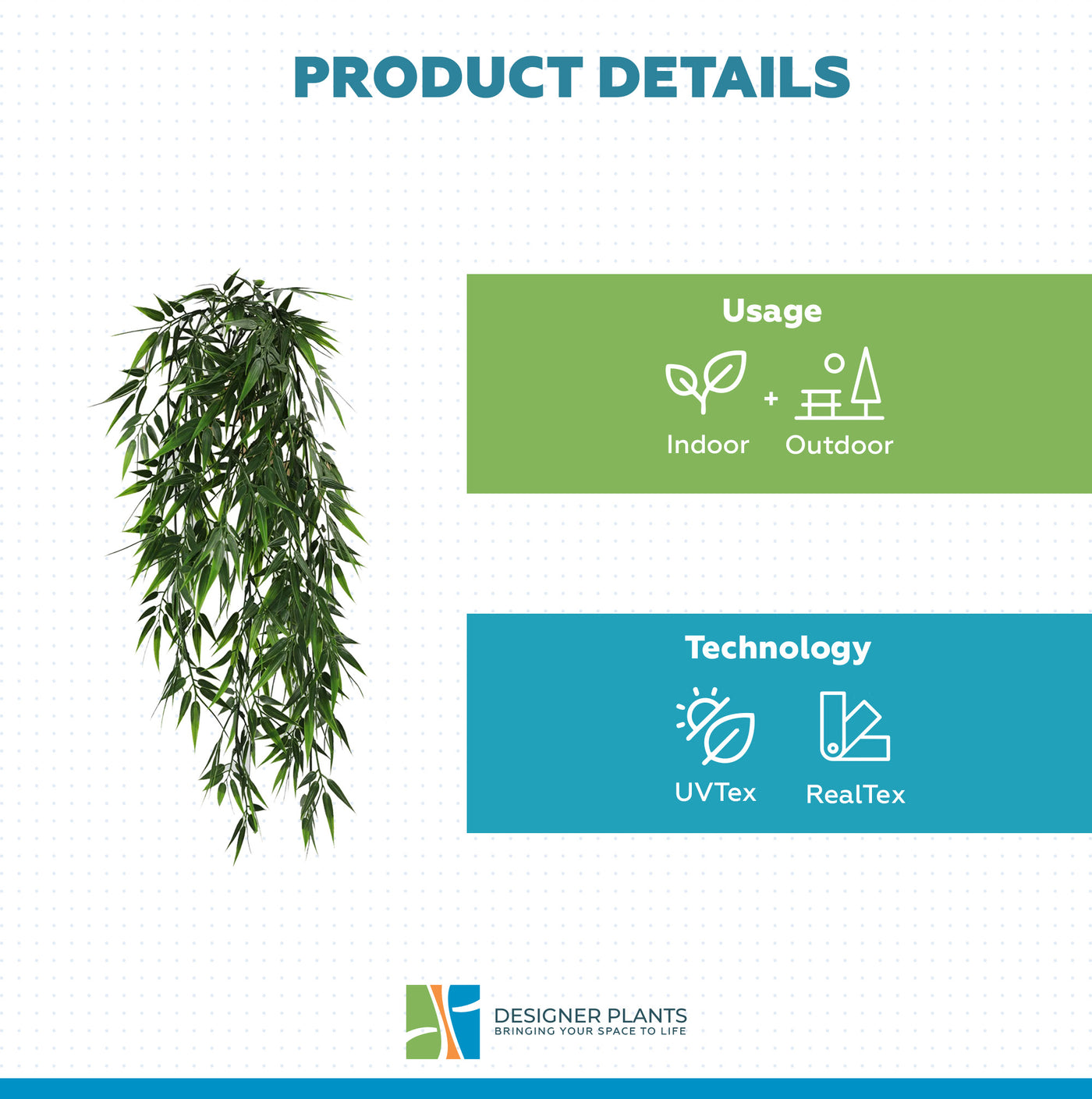 PRODUCT DETAILS

Usage

Indoor + Outdoor

Technology

UVTex

RealTex

DESIGNER PLANTS
BRINGING YOUR SPACE TO LIFE